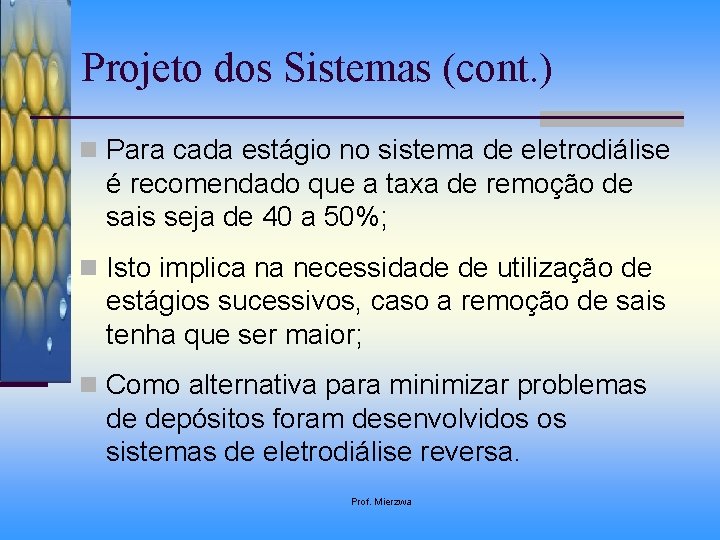 Projeto dos Sistemas (cont.)

Para cada estágio no sistema de eletrodiálise é recomendado que a taxa de remoção de sais seja de 40 a 50%;

Isto implica na necessidade de utilização de estágios sucessivos, caso a remoção de sais tenha que ser maior;

Como alternativa para minimizar problemas de depósitos foram desenvolvidos os sistemas de eletrodiálise reversa.

Prof. Mierzwa